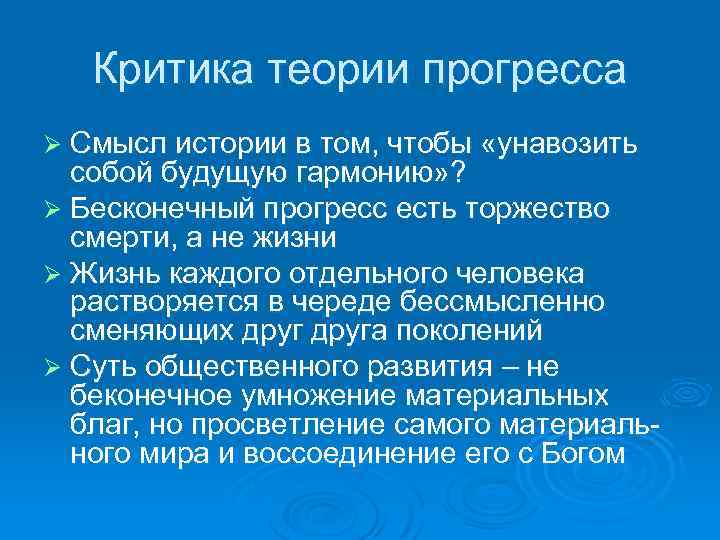 Критика теории прогресса

➢ Смысл истории в том, чтобы «унавозить собой будущую гармонию»?

➢ Бесконечный прогресс есть торжество смерти, а не жизни

➢ Жизнь каждого отдельного человека растворяется в череде бессмысленно сменяющих друг друга поколений

➢ Суть общественного развития – не беконечное умножение материальных благ, но просветление самого материального мира и воссоединение его с Богом